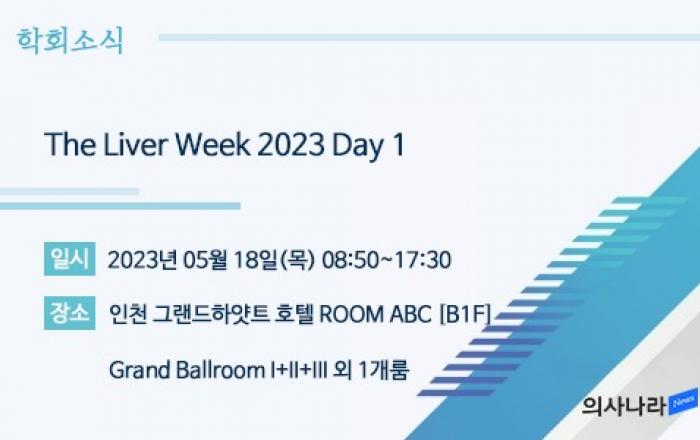 학회소식

The Liver Week 2023 Day 1

일시 2023년 05월 18일(목) 08:50~17:30

장소 인천 그랜드하얏트 호텔 ROOM ABC [B1F]

Grand Ballroom I+II+III 외 1개룸

의사나라 News